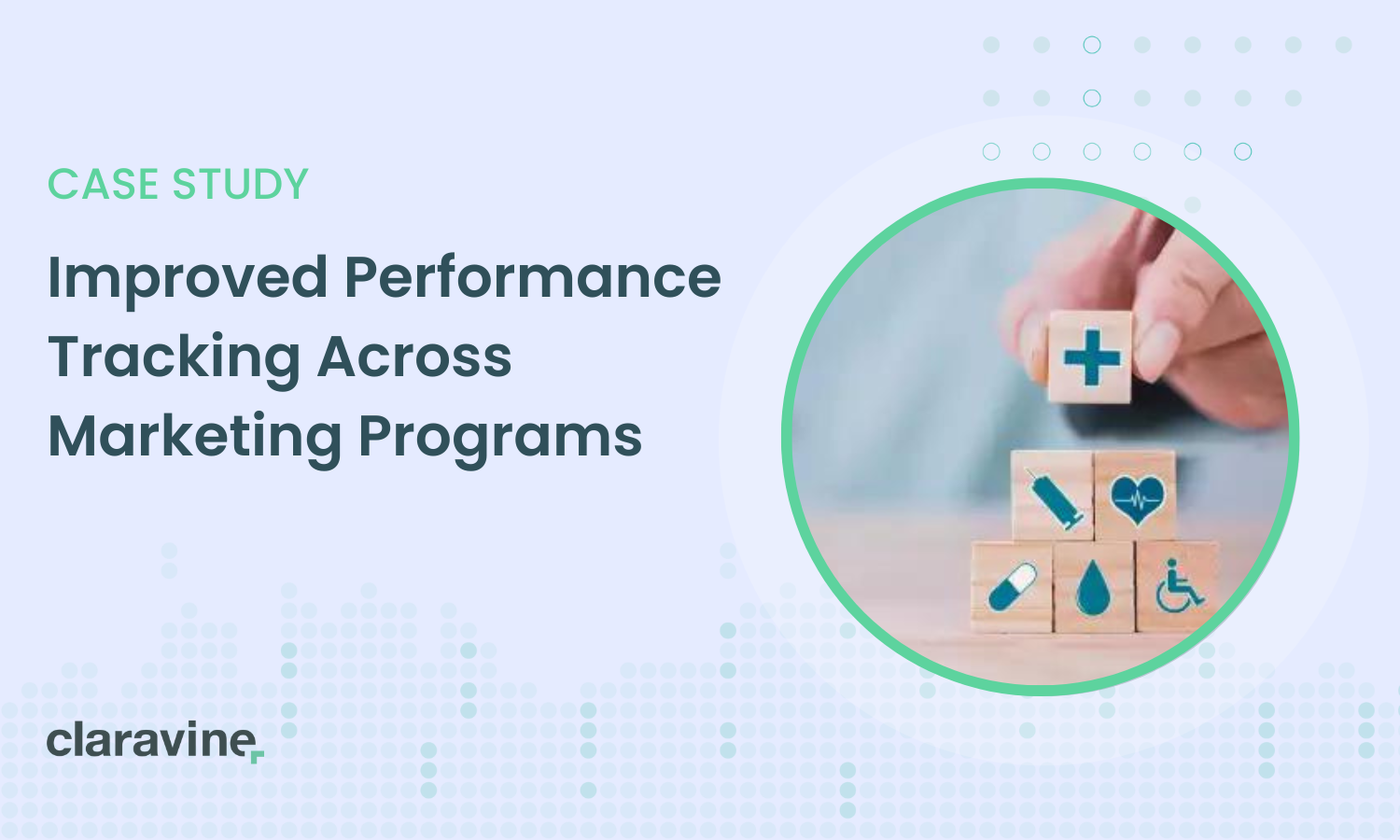 CASE STUDY

Improved Performance Tracking Across Marketing Programs

claravine